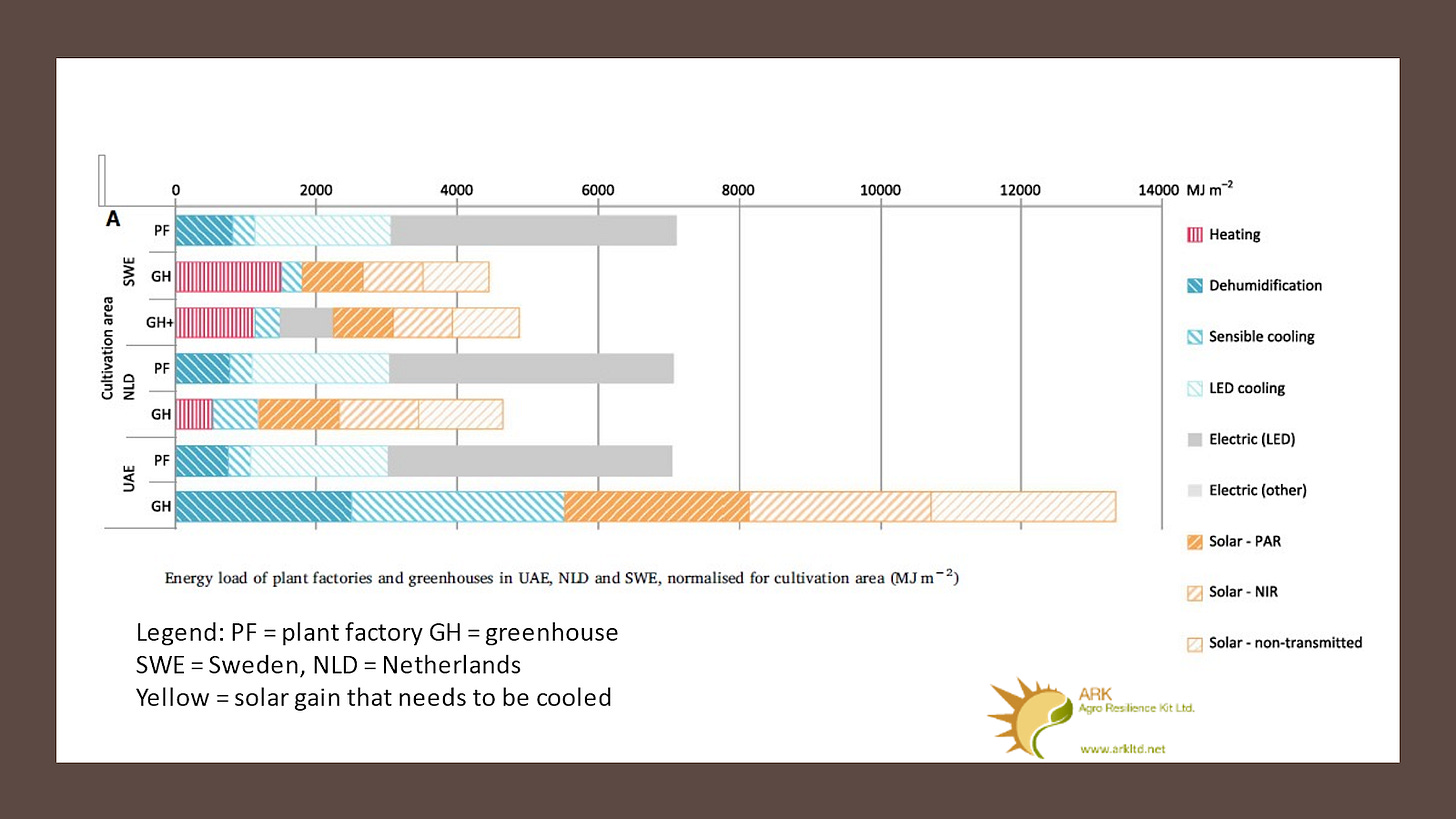 0 2000 4000 6000 8000 10000 12000 14000 MJ m$^{-2}$

A

Cultivation area

SWE
PF
GH
GH+

NLD
PF
GH

UAE
PF
GH

Heating
Dehumidification
Sensible cooling
LED cooling
Electric (LED)
Electric (other)
Solar - PAR
Solar - NIR
Solar - non-transmitted

Energy load of plant factories and greenhouses in UAE, NLD and SWE, normalised for cultivation area (MJ m$^{-2}$)

Legend: PF = plant factory GH = greenhouse
SWE = Sweden, NLD = Netherlands
Yellow = solar gain that needs to be cooled

ARK
Agro Resilience Kit Ltd.
www.arkltd.net